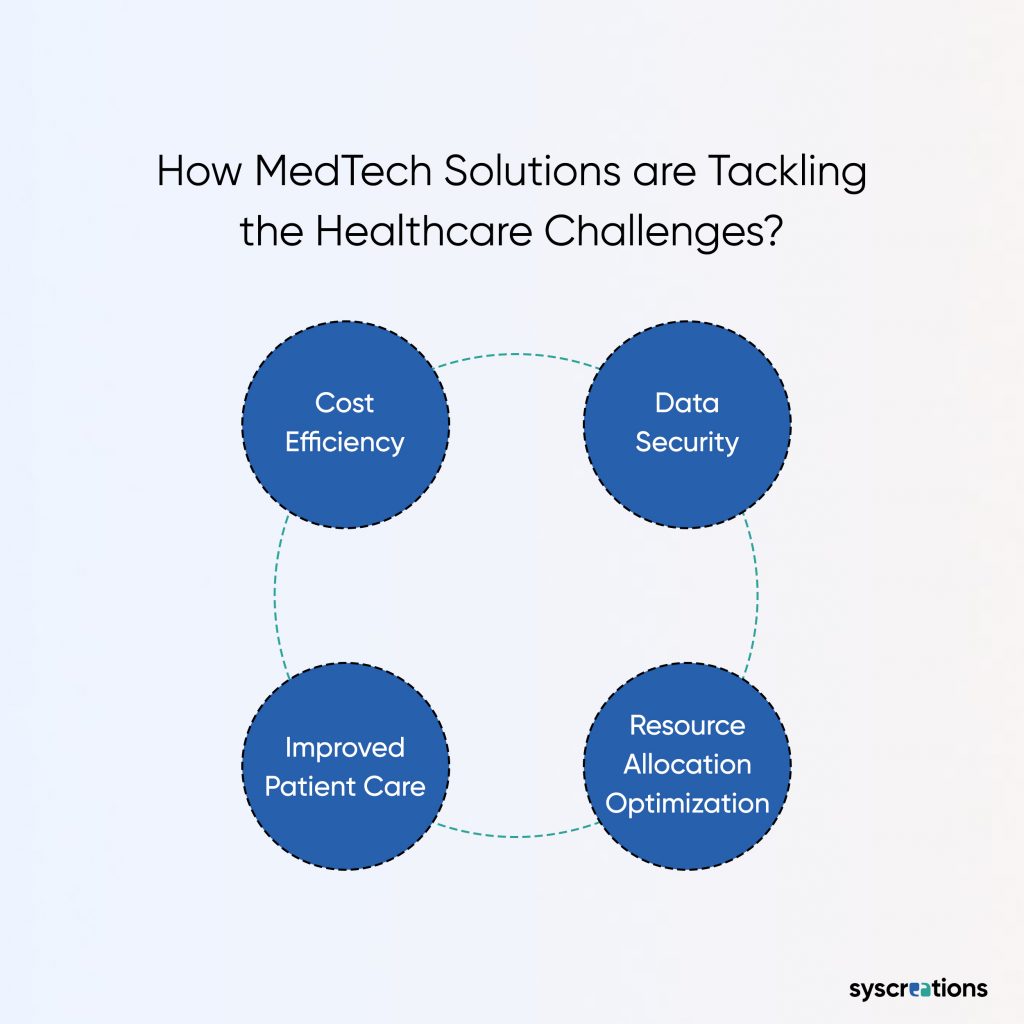 How MedTech Solutions are Tackling the Healthcare Challenges?

Cost Efficiency

Data Security

Improved Patient Care

Resource Allocation Optimization

syscreations